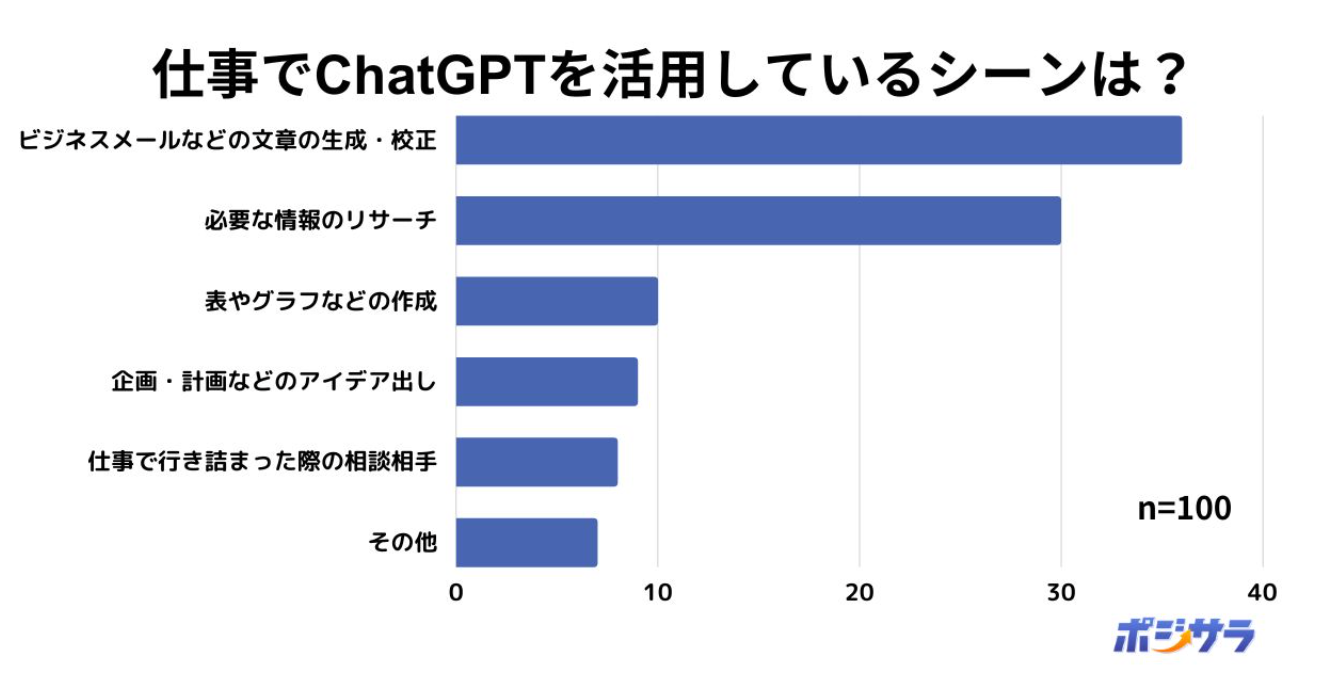 仕事でChatGPTを活用しているシーンは？

ビジネスメールなどの文章の生成・校正

必要な情報のリサーチ

表やグラフなどの作成

企画・計画などのアイデア出し

仕事で行き詰まった際の相談相手

その他

n=100

0
10
20
30
40

ポジサラ